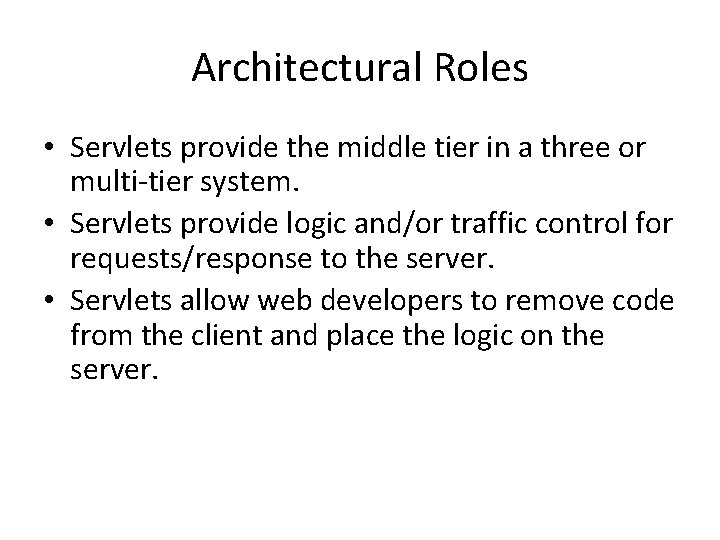 Architectural Roles

• Servlets provide the middle tier in a three or multi-tier system.
• Servlets provide logic and/or traffic control for requests/response to the server.
• Servlets allow web developers to remove code from the client and place the logic on the server.